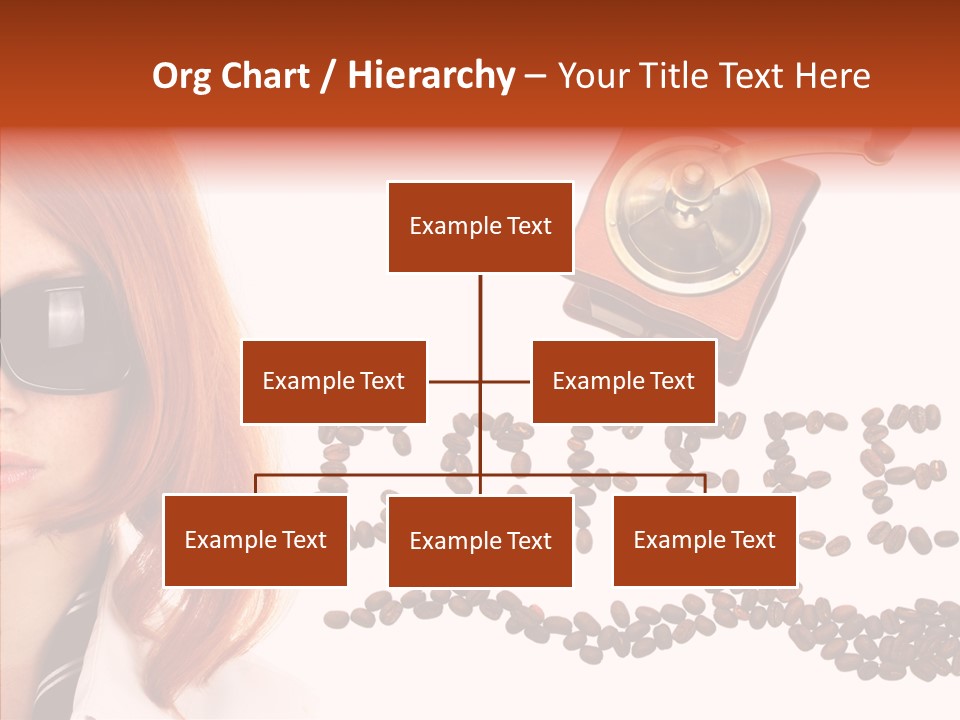 Org Chart / Hierarchy – Your Title Text Here

Example Text

Example Text

Example Text

Example Text

Example Text

Example Text